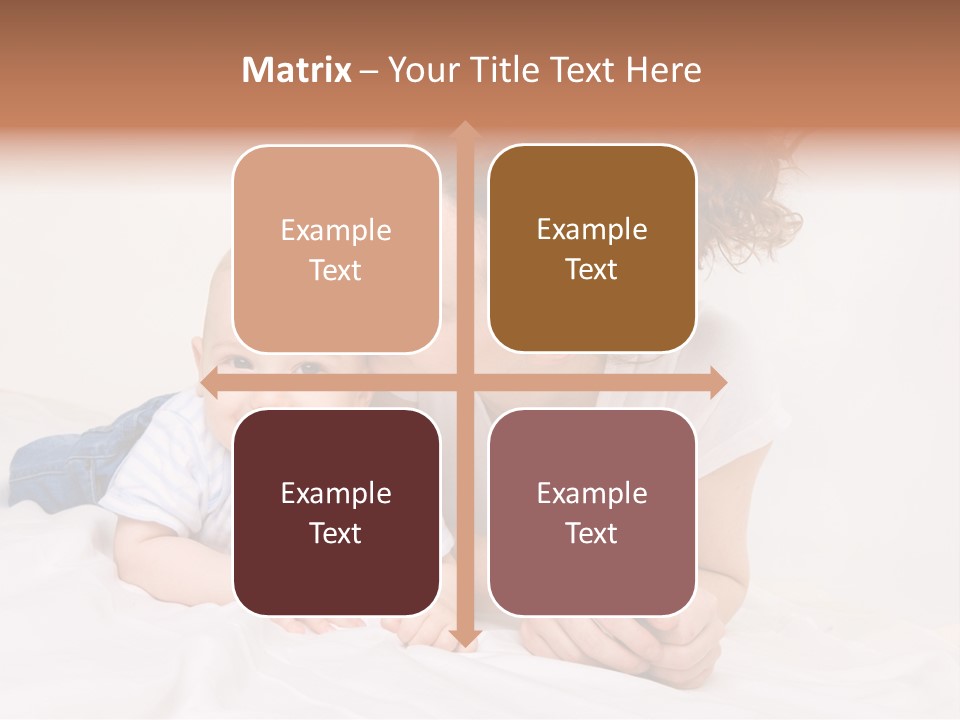 Matrix – Your Title Text Here

Example Text

Example Text

Example Text

Example Text